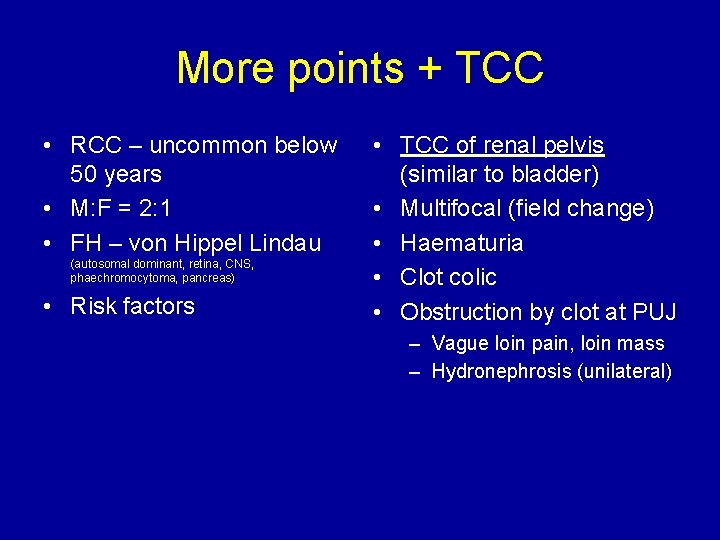 More points + TCC

• RCC – uncommon below 50 years
• M:F = 2:1
• FH – von Hippel Lindau (autosomal dominant, retina, CNS, phaechromocytoma, pancreas)
• Risk factors

• TCC of renal pelvis (similar to bladder)
• Multifocal (field change)
• Haematuria
• Clot colic
• Obstruction by clot at PUJ
– Vague loin pain, loin mass
– Hydronephrosis (unilateral)